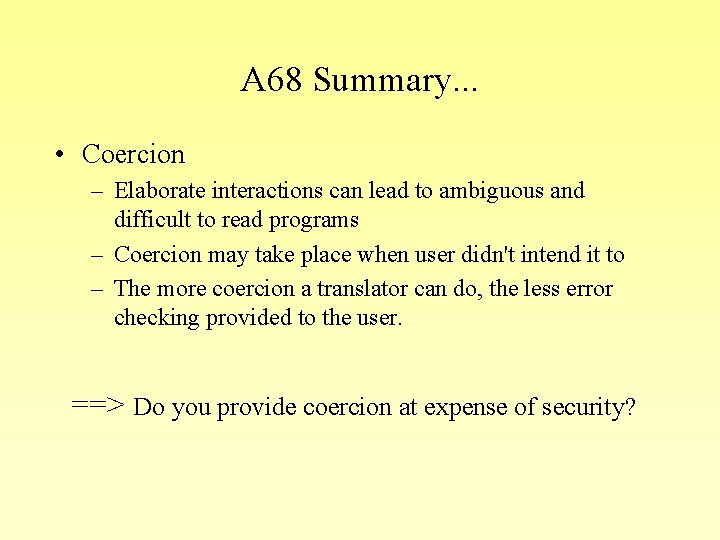 A68 Summary...

• Coercion
– Elaborate interactions can lead to ambiguous and difficult to read programs
– Coercion may take place when user didn't intend it to
– The more coercion a translator can do, the less error checking provided to the user.

==> Do you provide coercion at expense of security?